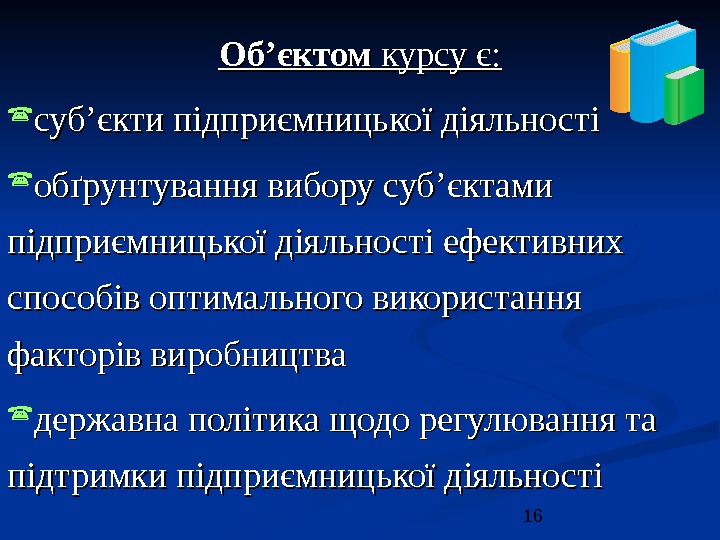 Об’єктом курсу є:

суб’єкти підприємницької діяльності

обґрунтування вибору суб’єктами підприємницької діяльності ефективних способів оптимального використання факторів виробництва

державна політика щодо регулювання та підтримки підприємницької діяльності

16